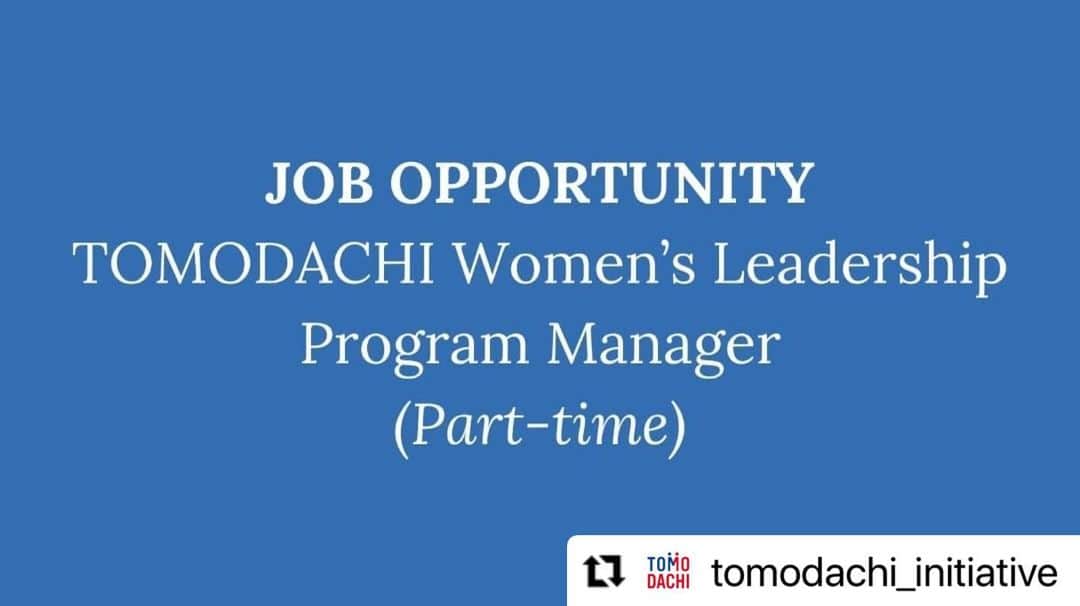 JOB OPPORTUNITY
TOMODACHI Women's Leadership
Program Manager
(Part-time)

TOMO
DACHI
tomodachi_initiative